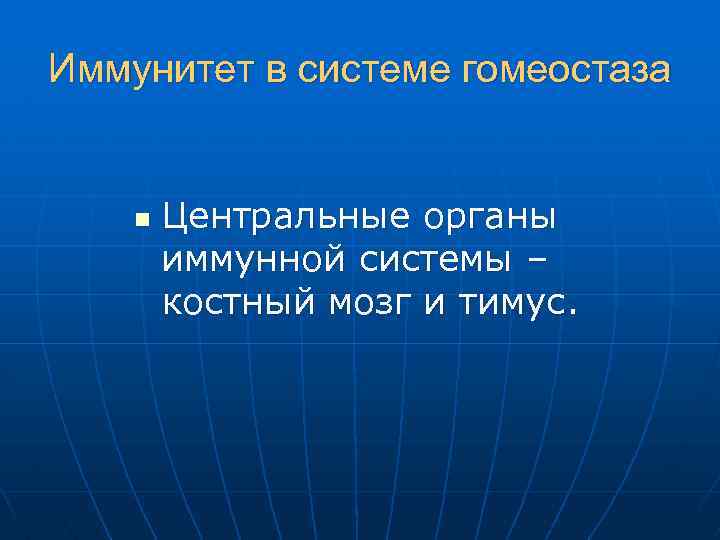 Иммунитет в системе гомеостаза

Центральные органы иммунной системы – костный мозг и тимус.